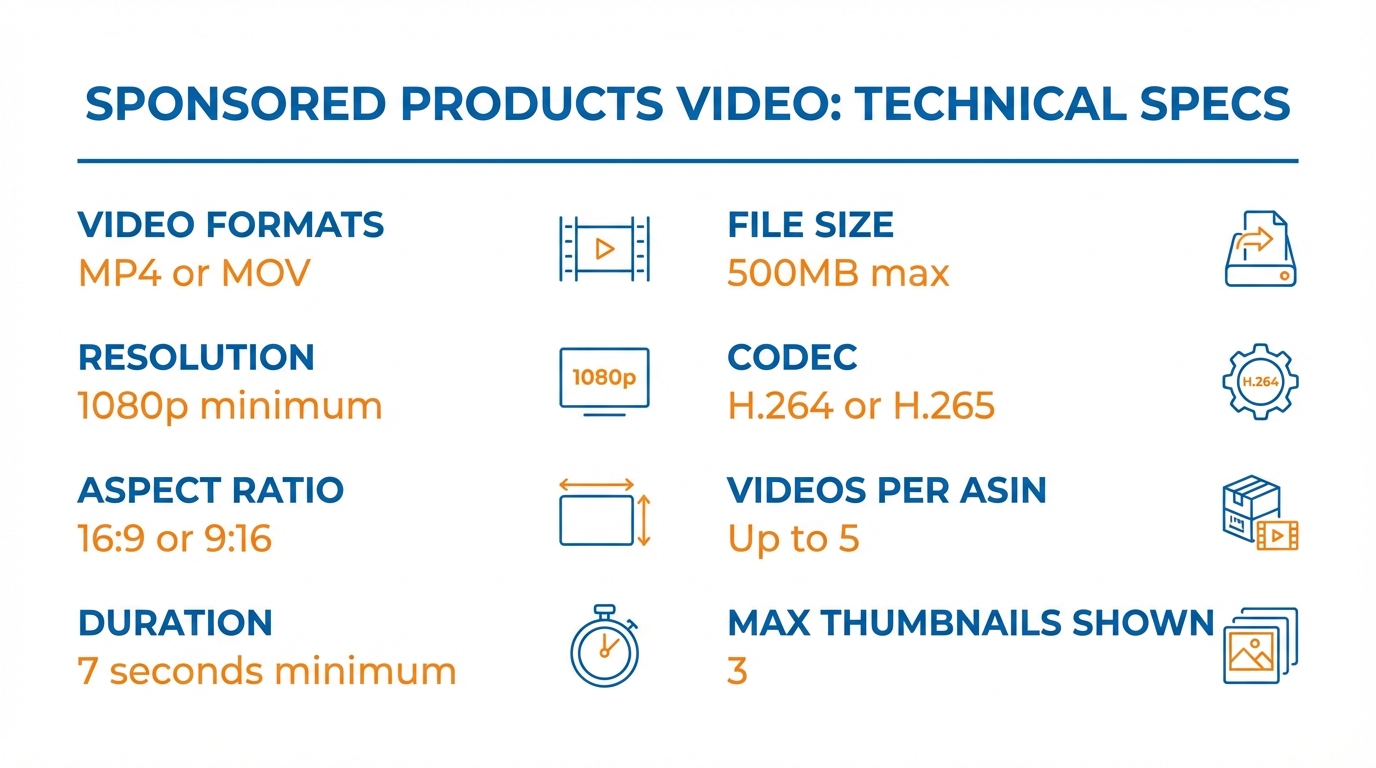 SPONSORED PRODUCTS VIDEO: TECHNICAL SPECS

VIDEO FORMATS
MP4 or MOV

RESOLUTION
1080p minimum

1080p

ASPECT RATIO
16:9 or 9:16

DURATION
7 seconds minimum

FILE SIZE
500MB max

CODEC
H.264 or H.265

H.264

VIDEOS PER ASIN
Up to 5

MAX THUMBNAILS SHOWN
3